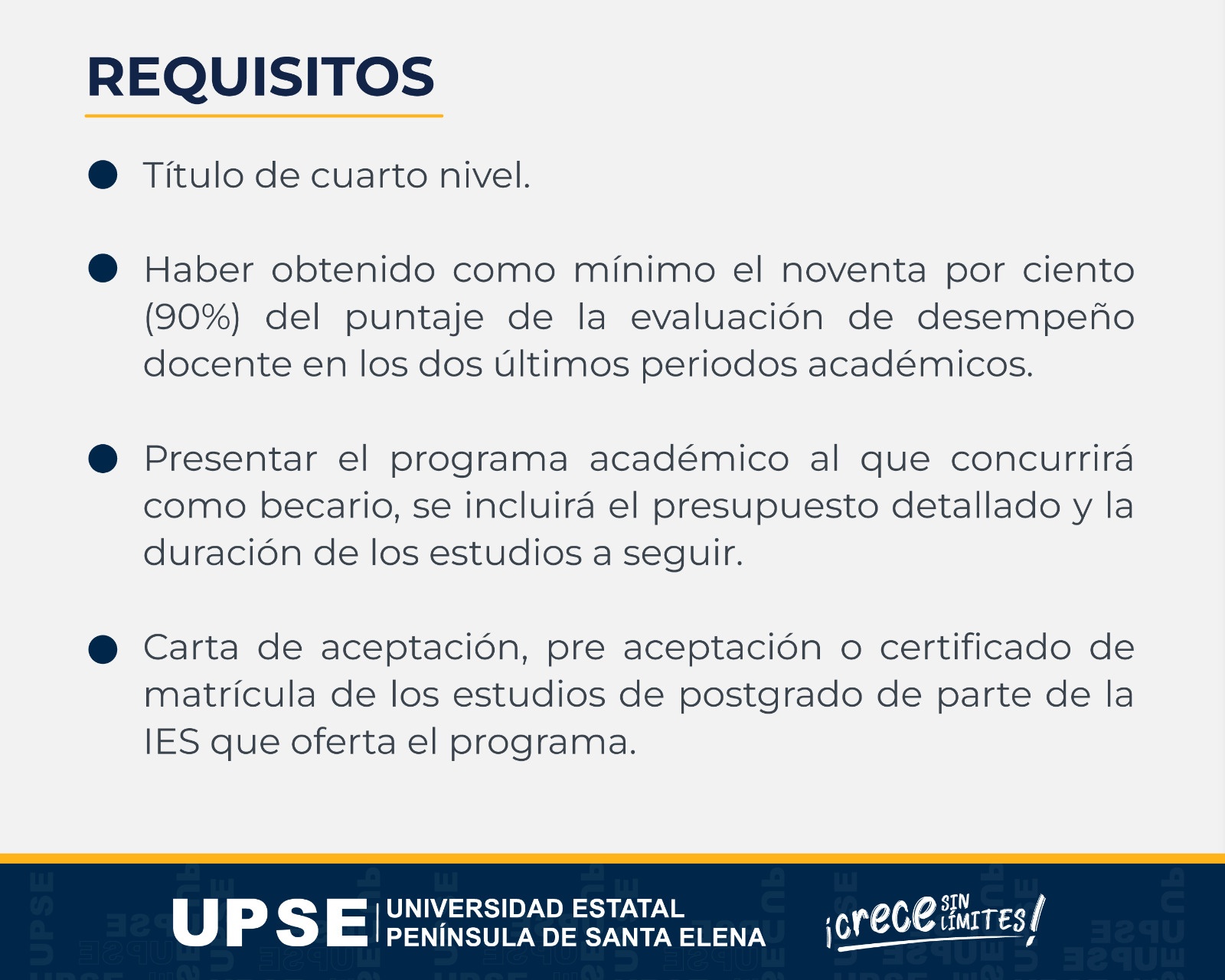 REQUISITOS

Título de cuarto nivel.

Haber obtenido como mínimo el noventa por ciento (90%) del puntaje de la evaluación de desempeño docente en los dos últimos periodos académicos.

Presentar el programa académico al que concurrirá como becario, se incluirá el presupuesto detallado y la duración de los estudios a seguir.

Carta de aceptación, pre aceptación o certificado de matrícula de los estudios de postgrado de parte de la IES que oferta el programa.

UPSE UNIVERSIDAD ESTATAL PENÍNSULA DE SANTA ELENA

¡crece SIN LÍMITES!